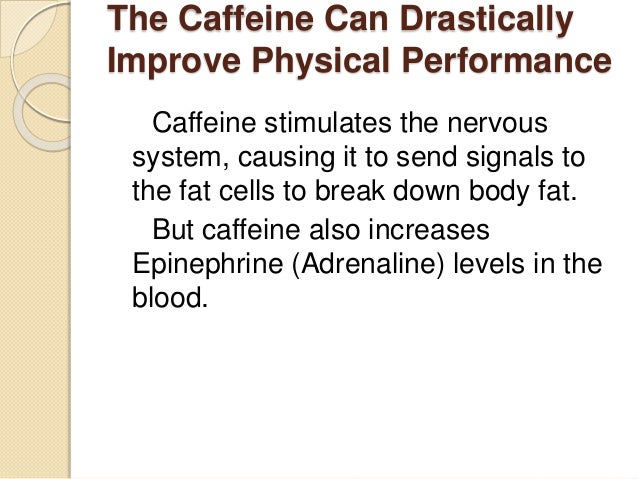 The Caffeine Can Drastically Improve Physical Performance

Caffeine stimulates the nervous system, causing it to send signals to the fat cells to break down body fat.

But caffeine also increases Epinephrine (Adrenaline) levels in the blood.